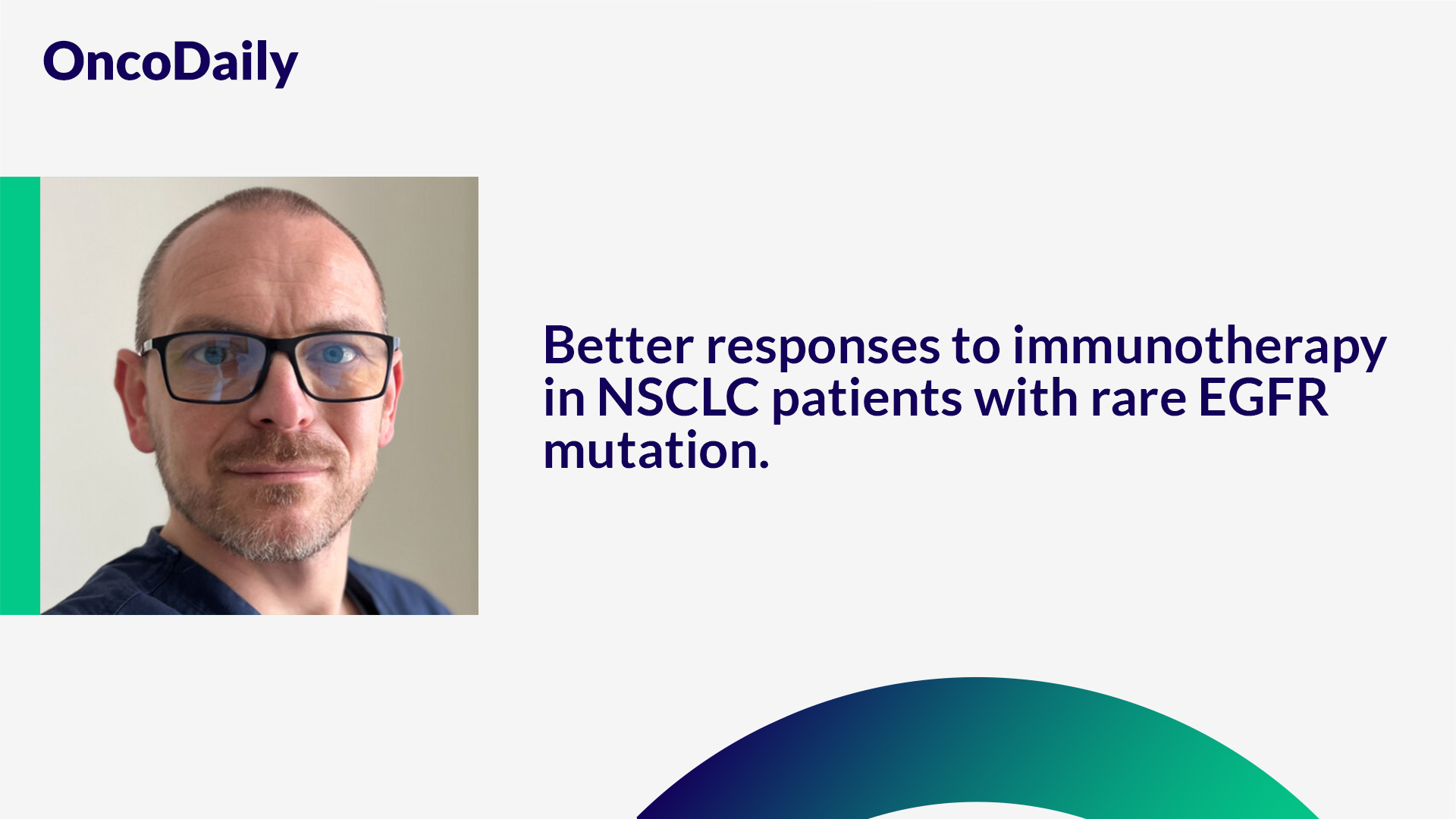 OncoDaily

Better responses to immunotherapy in NSCLC patients with rare EGFR mutation.